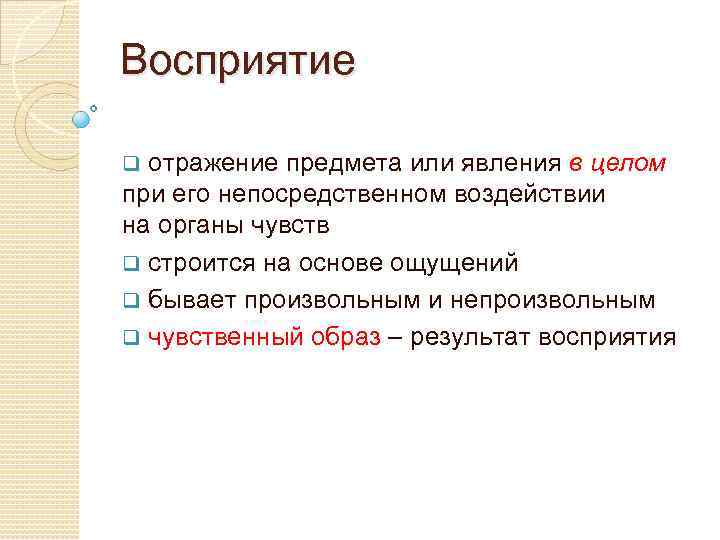 Восприятие

❑ отражение предмета или явления в целом при его непосредственном воздействии на органы чувств

❑ строится на основе ощущений

❑ бывает произвольным и непроизвольным

❑ чувственный образ – результат восприятия